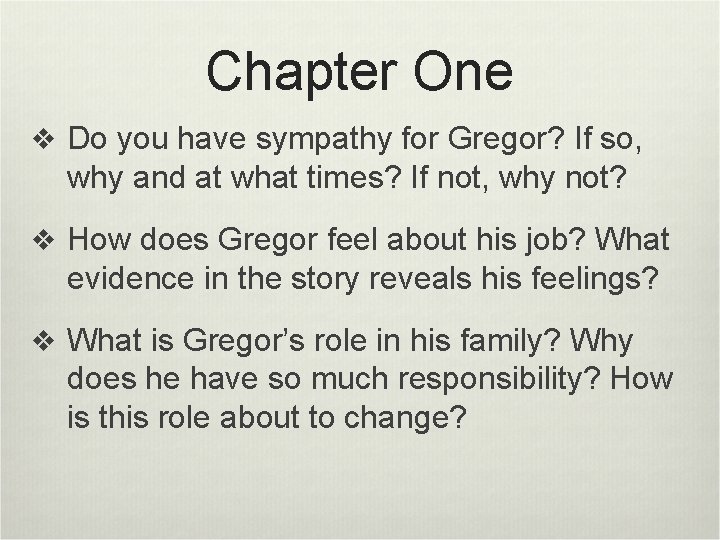 Chapter One

❖ Do you have sympathy for Gregor? If so, why and at what times? If not, why not?

❖ How does Gregor feel about his job? What evidence in the story reveals his feelings?

❖ What is Gregor's role in his family? Why does he have so much responsibility? How is this role about to change?